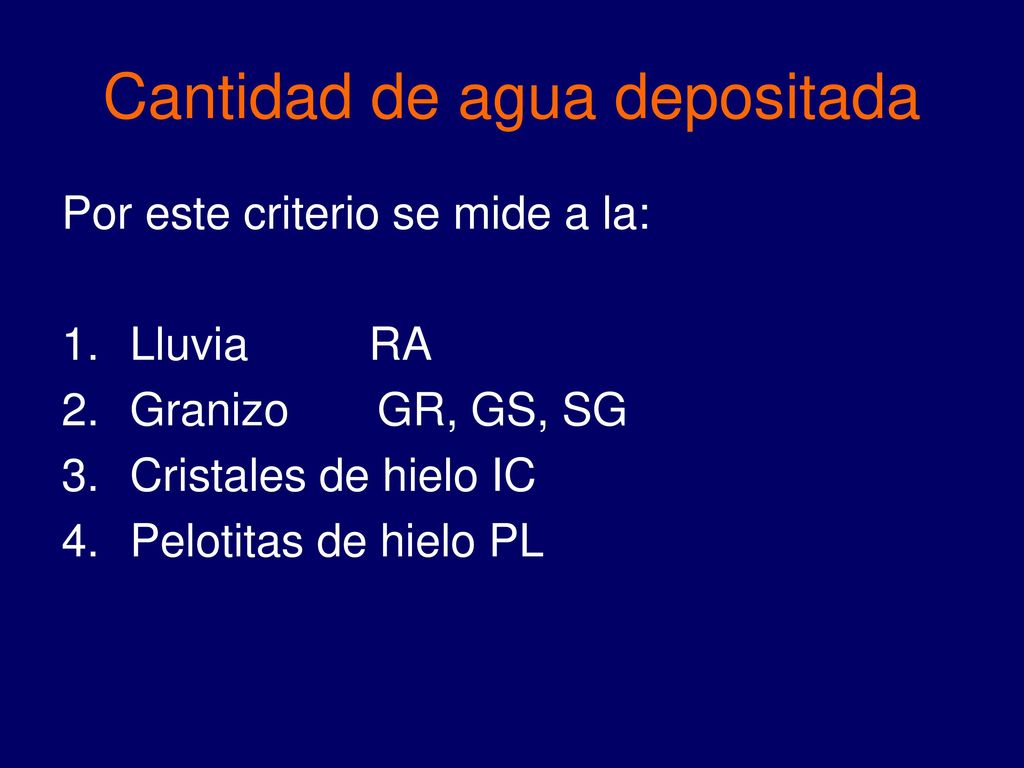 Cantidad de agua depositada

Por este criterio se mide a la:

1. Lluvia RA
2. Granizo GR, GS, SG
3. Cristales de hielo IC
4. Pelotitas de hielo PL